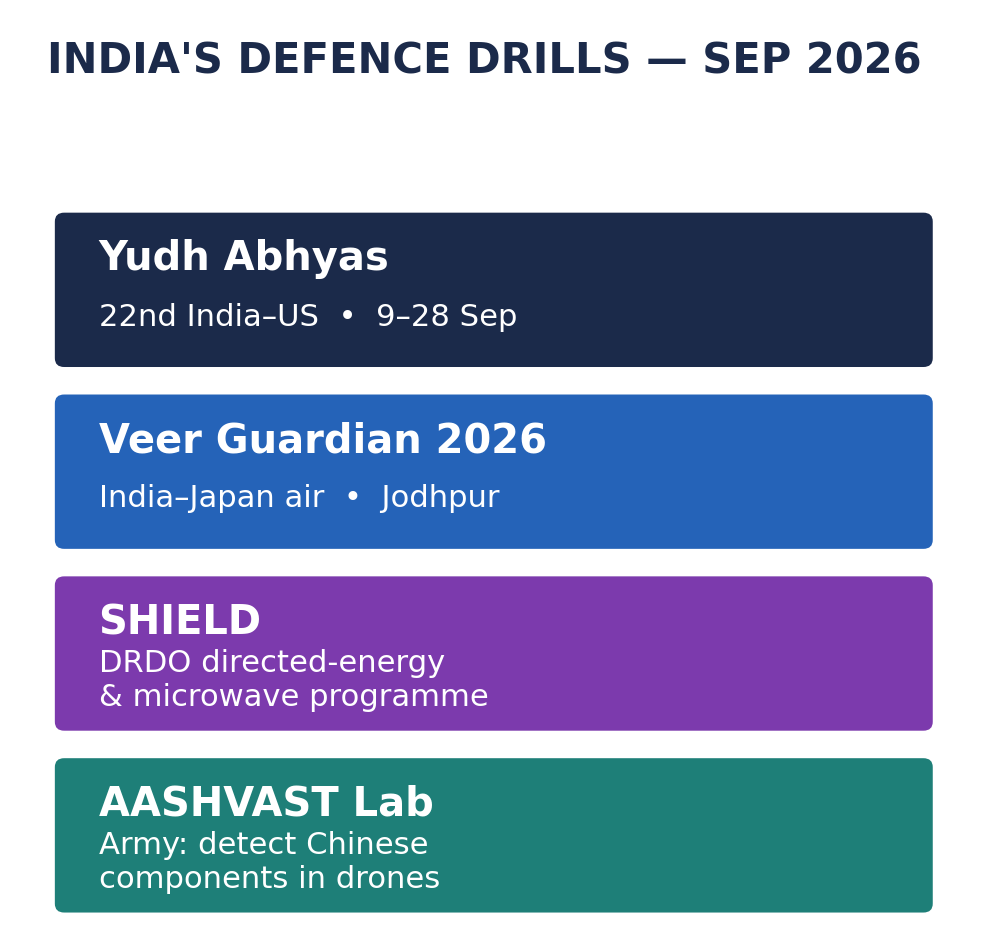 INDIA'S DEFENCE DRILLS — SEP 2026

Yudh Abhyas

22nd India–US • 9–28 Sep

Veer Guardian 2026

India–Japan air • Jodhpur

SHIELD

DRDO directed-energy & microwave programme

AASHVAST Lab

Army: detect Chinese components in drones